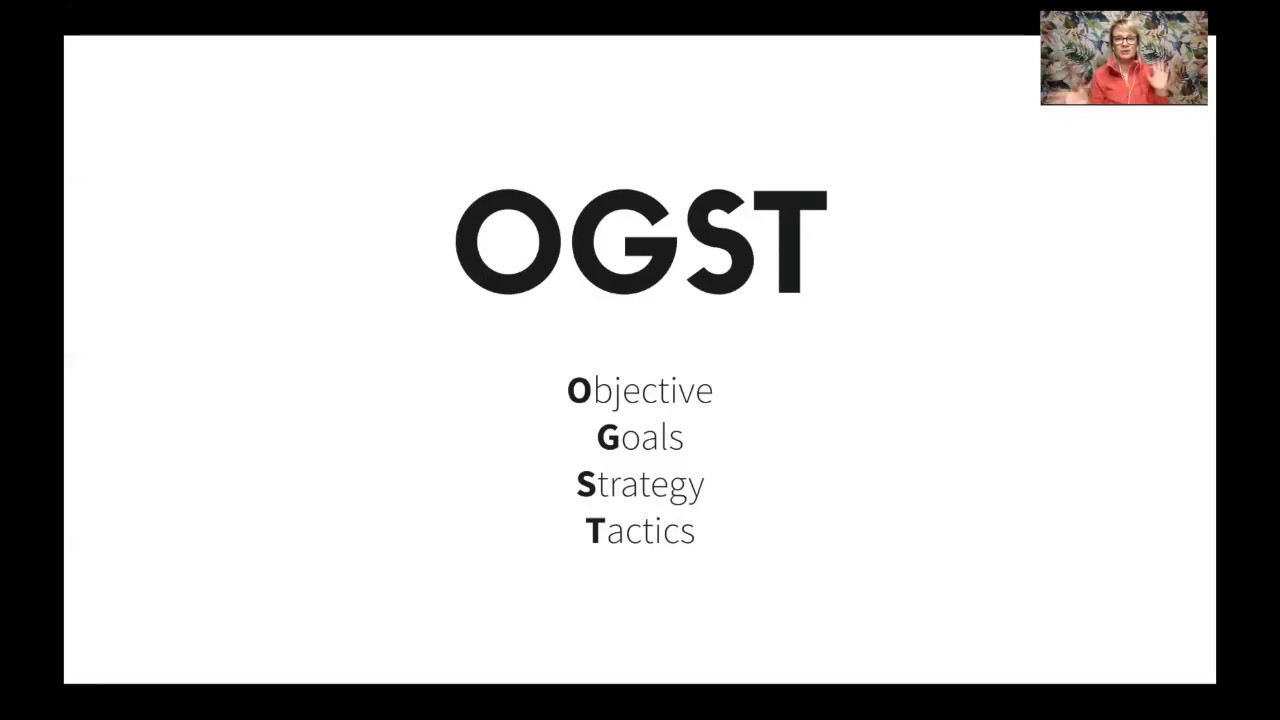 OGST

Objective
Goals
Strategy
Tactics